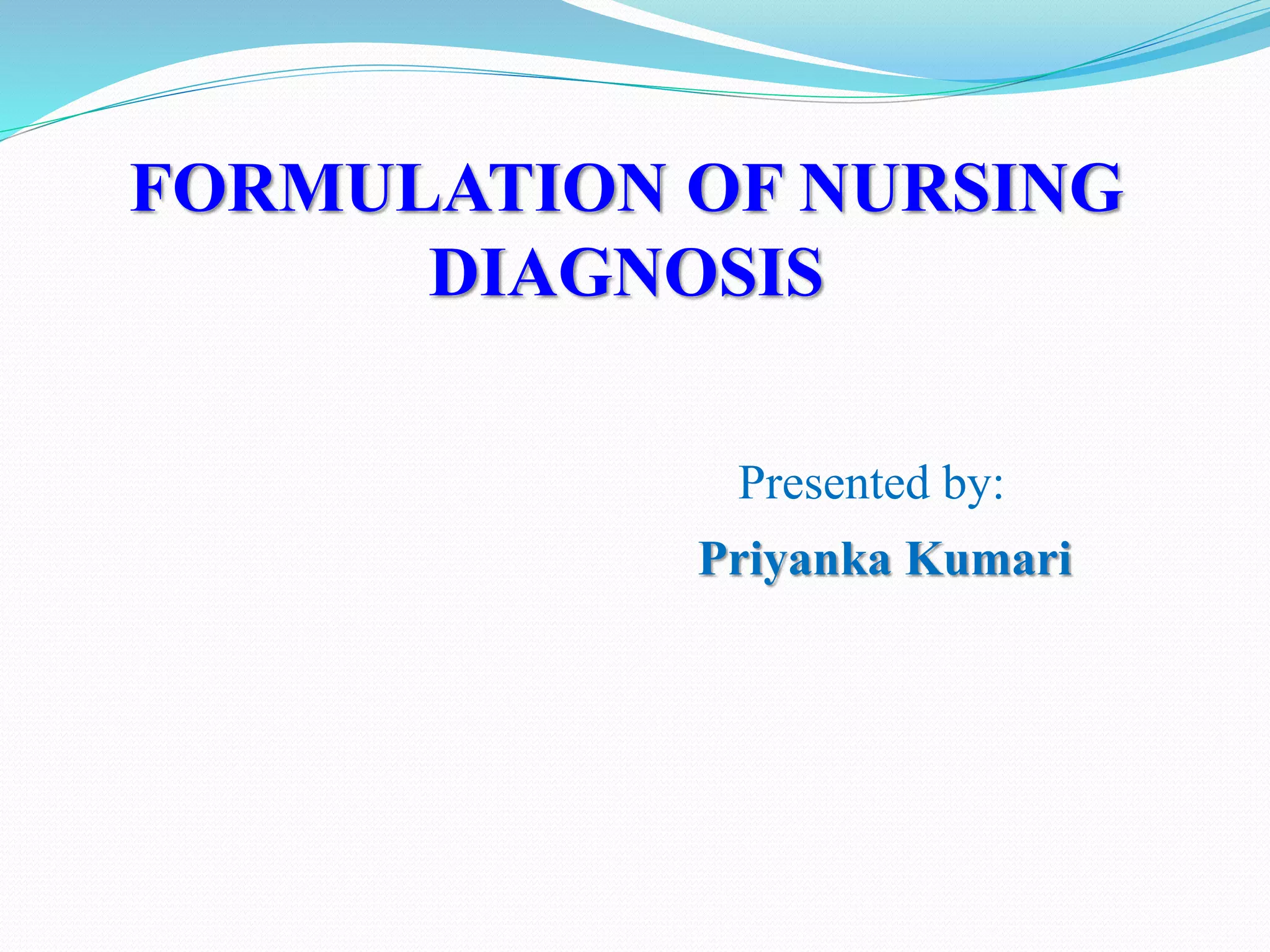 FORMULATION OF NURSING DIAGNOSIS

Presented by:

Priyanka Kumari